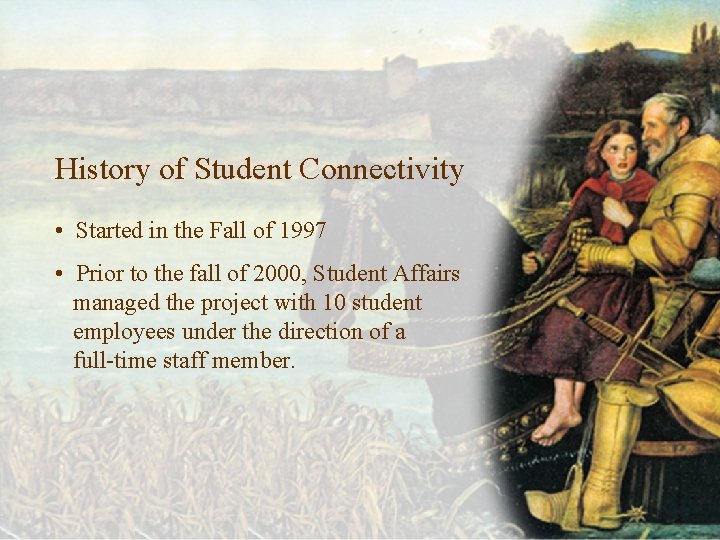 History of Student Connectivity

• Started in the Fall of 1997

• Prior to the fall of 2000, Student Affairs managed the project with 10 student employees under the direction of a full-time staff member.